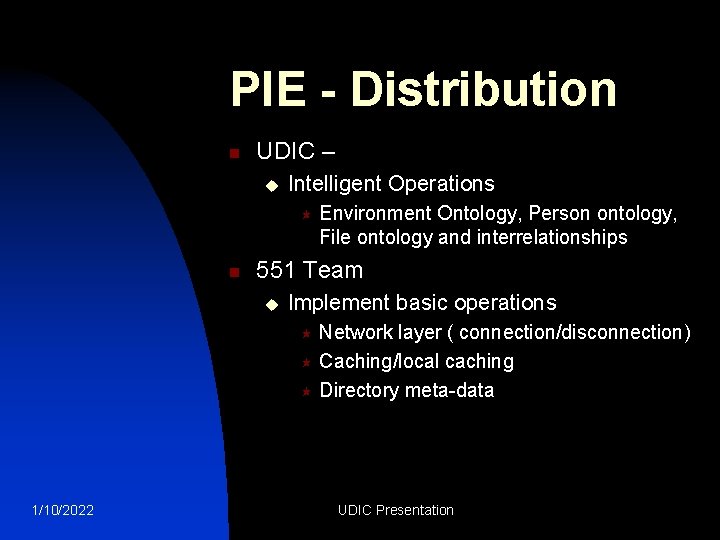 PIE - Distribution

UDIC –

Intelligent Operations

Environment Ontology, Person ontology, File ontology and interrelationships

551 Team

Implement basic operations

Network layer ( connection/disconnection)

Caching/local caching

Directory meta-data

1/10/2022

UDIC Presentation